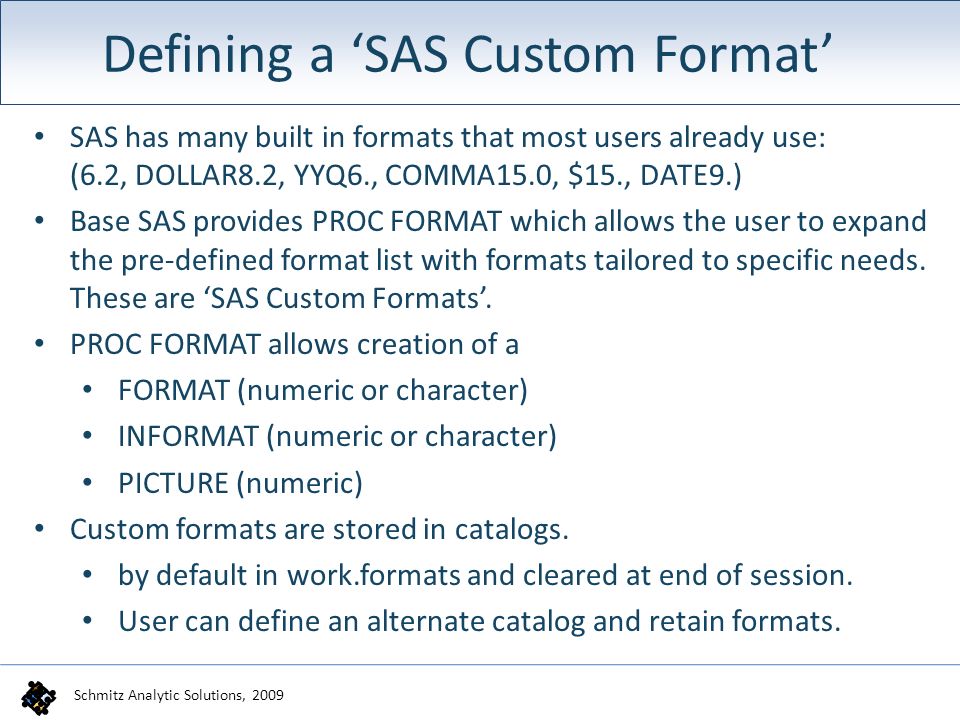 Defining a ‘SAS Custom Format’

• SAS has many built in formats that most users already use: (6.2, DOLLAR8.2, YYQ6., COMMA15.0, \$15., DATE9.)

• Base SAS provides PROC FORMAT which allows the user to expand the pre-defined format list with formats tailored to specific needs. These are ‘SAS Custom Formats’.

• PROC FORMAT allows creation of a

• FORMAT (numeric or character)

• INFORMAT (numeric or character)

• PICTURE (numeric)

• Custom formats are stored in catalogs.

• by default in work.formats and cleared at end of session.

• User can define an alternate catalog and retain formats.

Schmitz Analytic Solutions, 2009